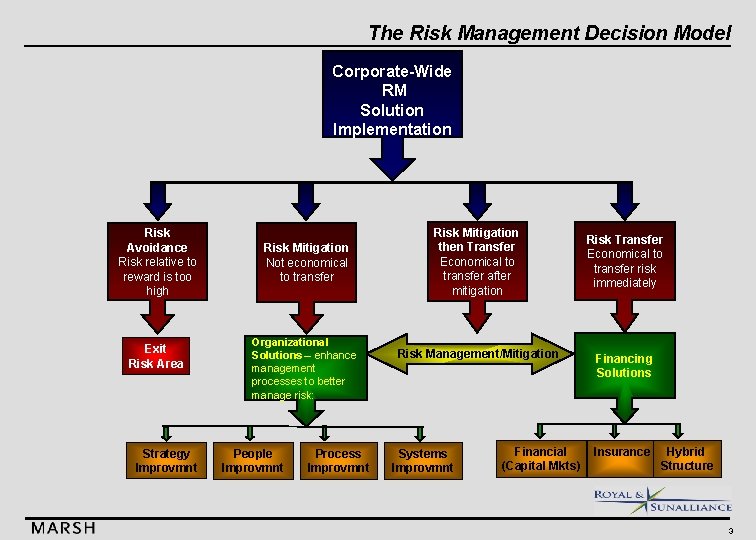 The Risk Management Decision Model

Corporate-Wide RM Solution Implementation

Risk Avoidance Risk relative to reward is too high

Risk Mitigation Not economical to transfer

Risk Mitigation then Transfer Economical to transfer after mitigation

Risk Transfer Economical to transfer risk immediately

Exit Risk Area

Organizational Solutions – enhance management processes to better manage risk:

Risk Management/Mitigation

Financing Solutions

Strategy Improvmnt

People Improvmnt

Process Improvmnt

Systems Improvmnt

Financial (Capital Mkts)

Insurance

Hybrid Structure

ROYAL & SUNALLIANCE

MARSH

3